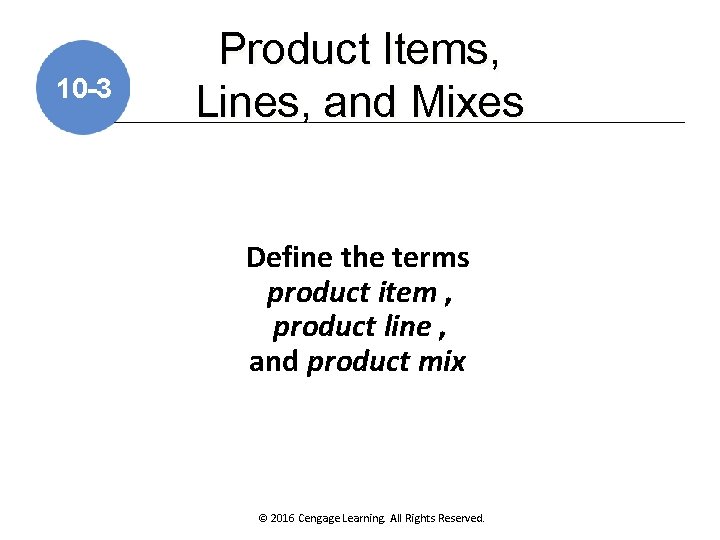 10-3

Product Items, Lines, and Mixes

Define the terms product item , product line , and product mix

© 2016 Cengage Learning. All Rights Reserved.